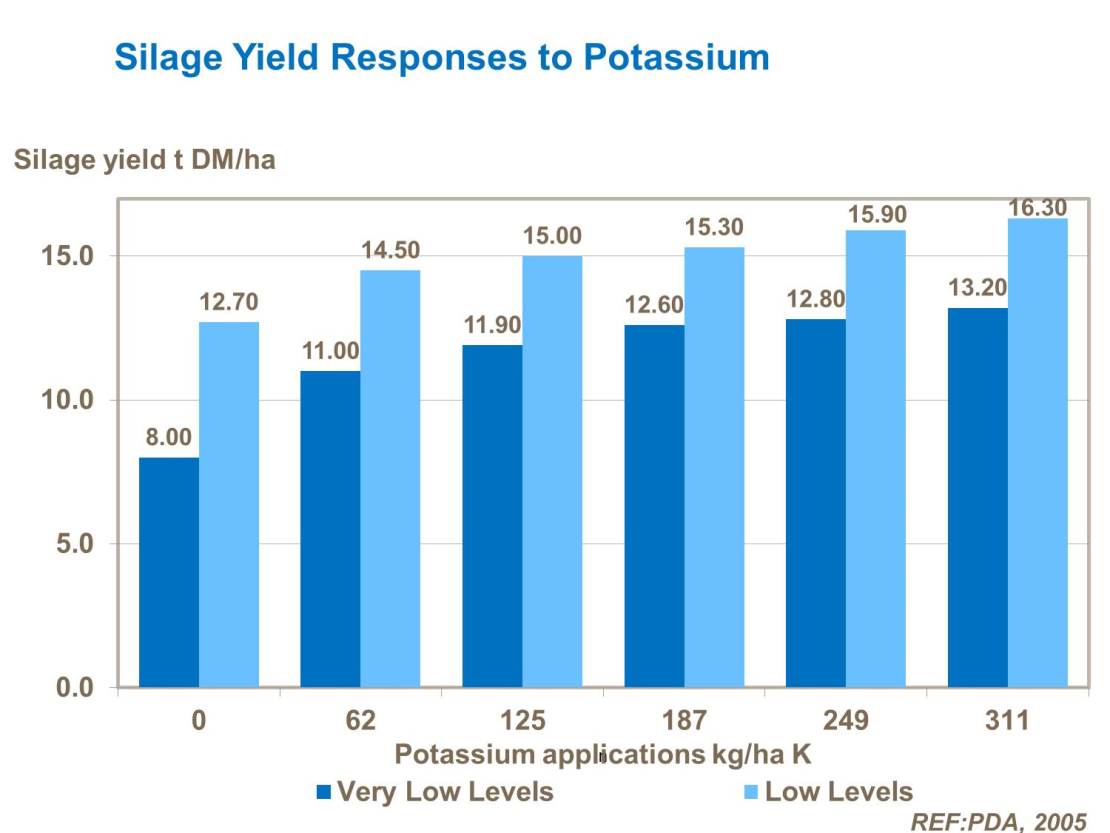 Silage Yield Responses to Potassium

Silage yield t DM/ha

15.0
10.0
5.0
0.0

8.00
12.70
11.00
14.50
11.90
15.00
12.60
15.30
12.80
15.90
13.20
16.30

0
62
125
187
249
311

Potassium applications kg/ha K

Very Low Levels
Low Levels

REF:PDA, 2005